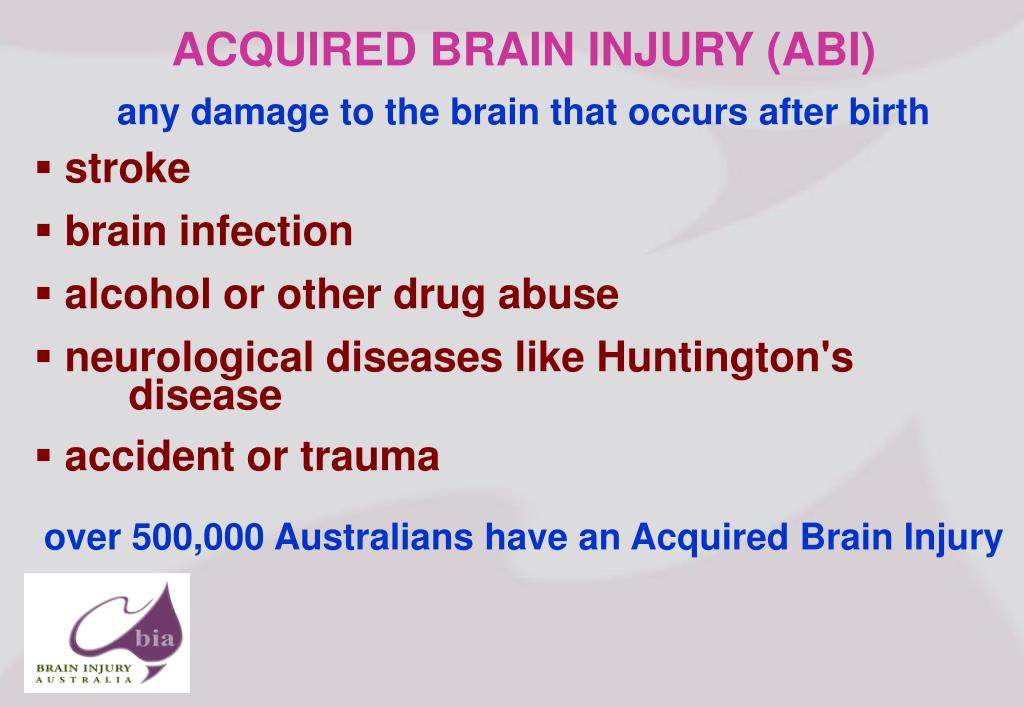 ACQUIRED BRAIN INJURY (ABI)

any damage to the brain that occurs after birth

▪ stroke

▪ brain infection

▪ alcohol or other drug abuse

▪ neurological diseases like Huntington's disease

▪ accident or trauma

over 500,000 Australians have an Acquired Brain Injury

bia

BRAIN INJURY
AUSTRALIA